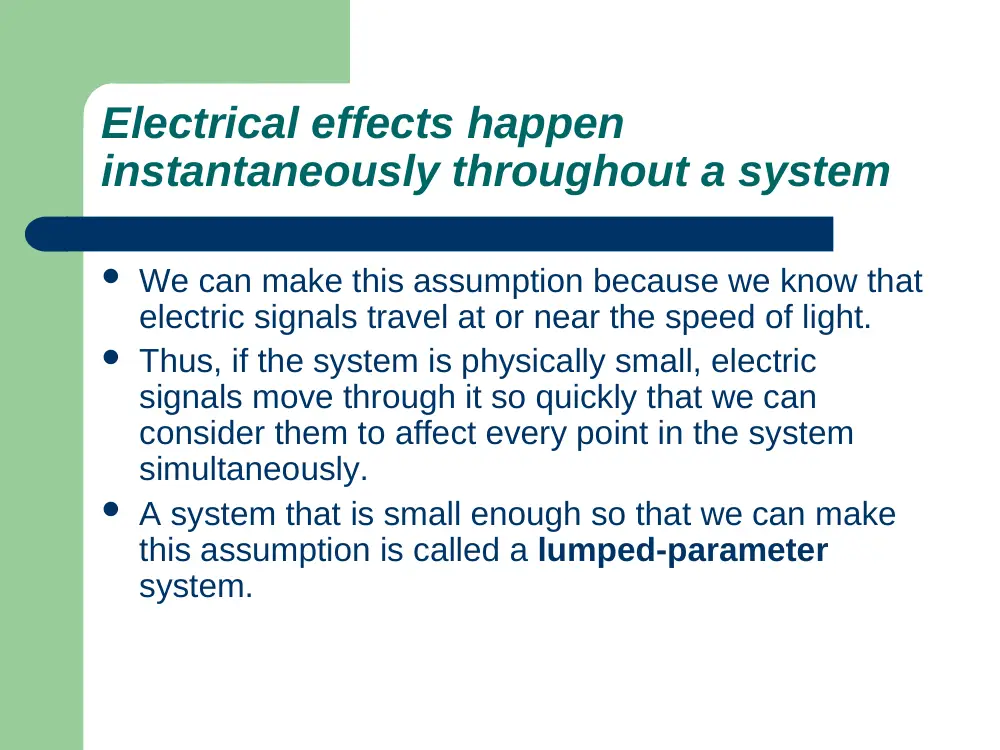 Electrical effects happen instantaneously throughout a system

• We can make this assumption because we know that electric signals travel at or near the speed of light.
• Thus, if the system is physically small, electric signals move through it so quickly that we can consider them to affect every point in the system simultaneously.
• A system that is small enough so that we can make this assumption is called a lumped-parameter system.